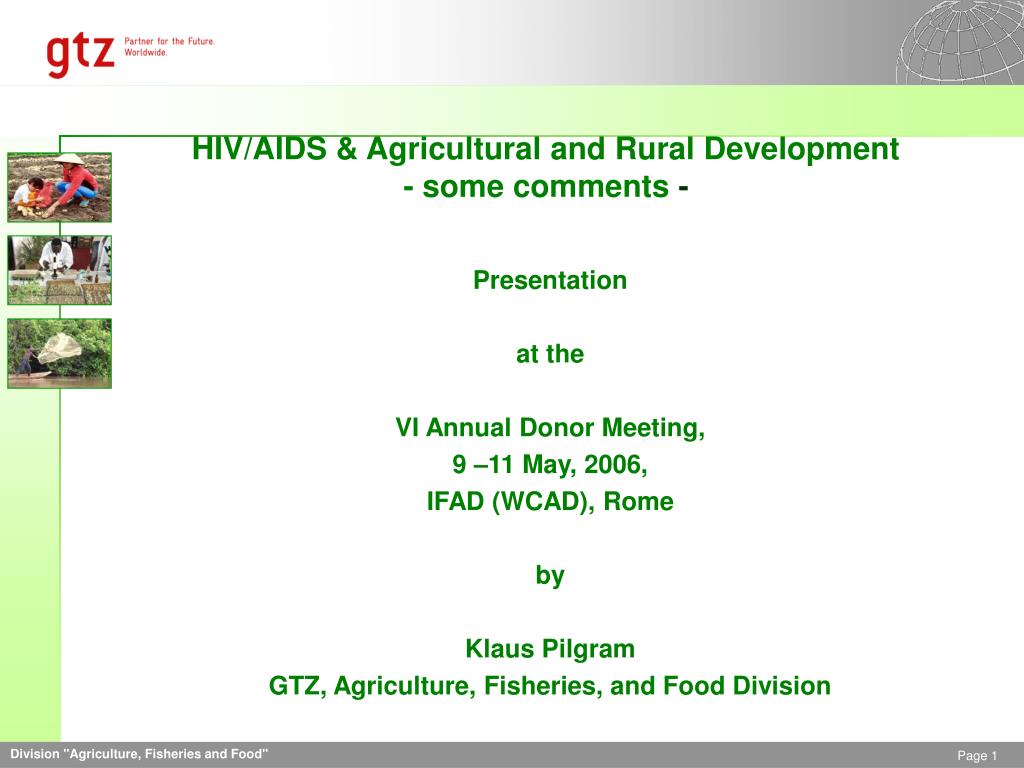 gtz Partner for the Future. Worldwide.

HIV/AIDS & Agricultural and Rural Development
- some comments -

Presentation

at the

VI Annual Donor Meeting,
9 –11 May, 2006,
IFAD (WCAD), Rome

by

Klaus Pilgram
GTZ, Agriculture, Fisheries, and Food Division

Division "Agriculture, Fisheries and Food"

Page 1